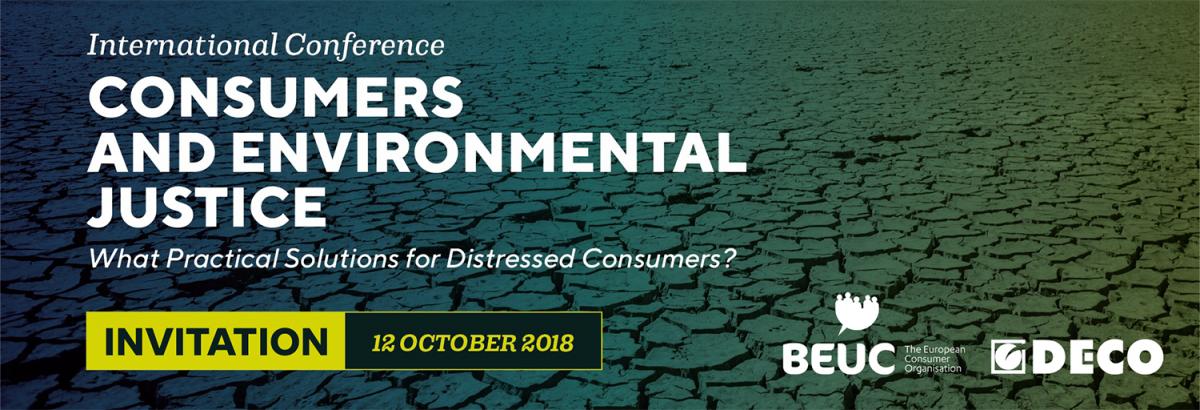 International Conference
CONSUMERS AND ENVIRONMENTAL JUSTICE
What Practical Solutions for Distressed Consumers?

INVITATION
12 OCTOBER 2018

BEUC The European Consumer Organisation

DECO